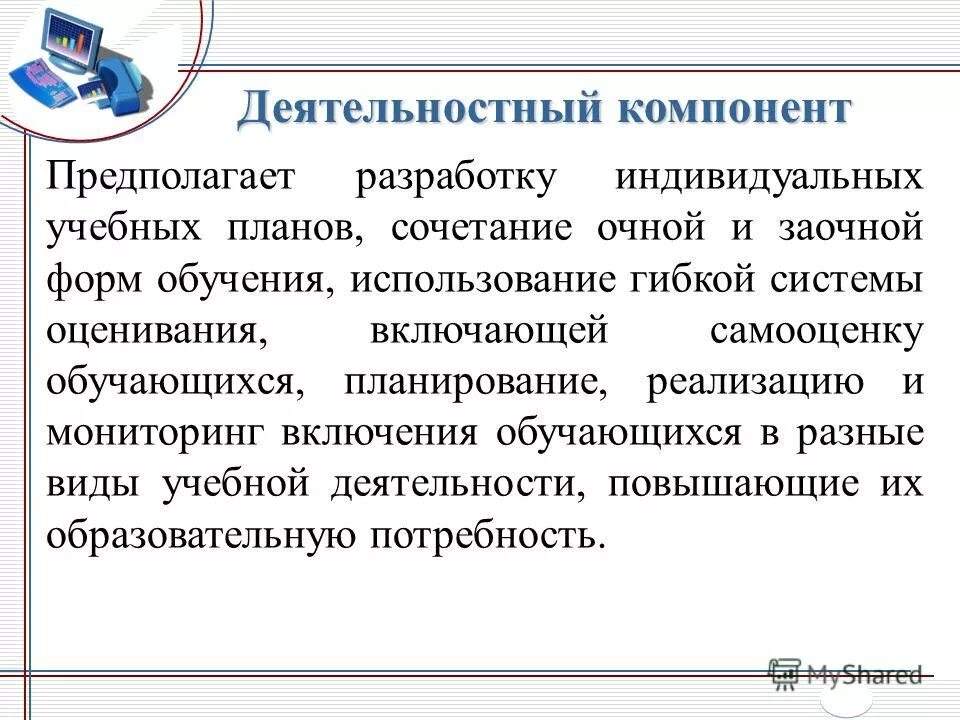 Деятельностный компонент

Предполагает разработку индивидуальных учебных планов, сочетание очной и заочной форм обучения, использование гибкой системы оценивания, включающей самооценку обучающихся, планирование, реализацию и мониторинг включения обучающихся в разные виды учебной деятельности, повышающие их образовательную потребность.

MyShared